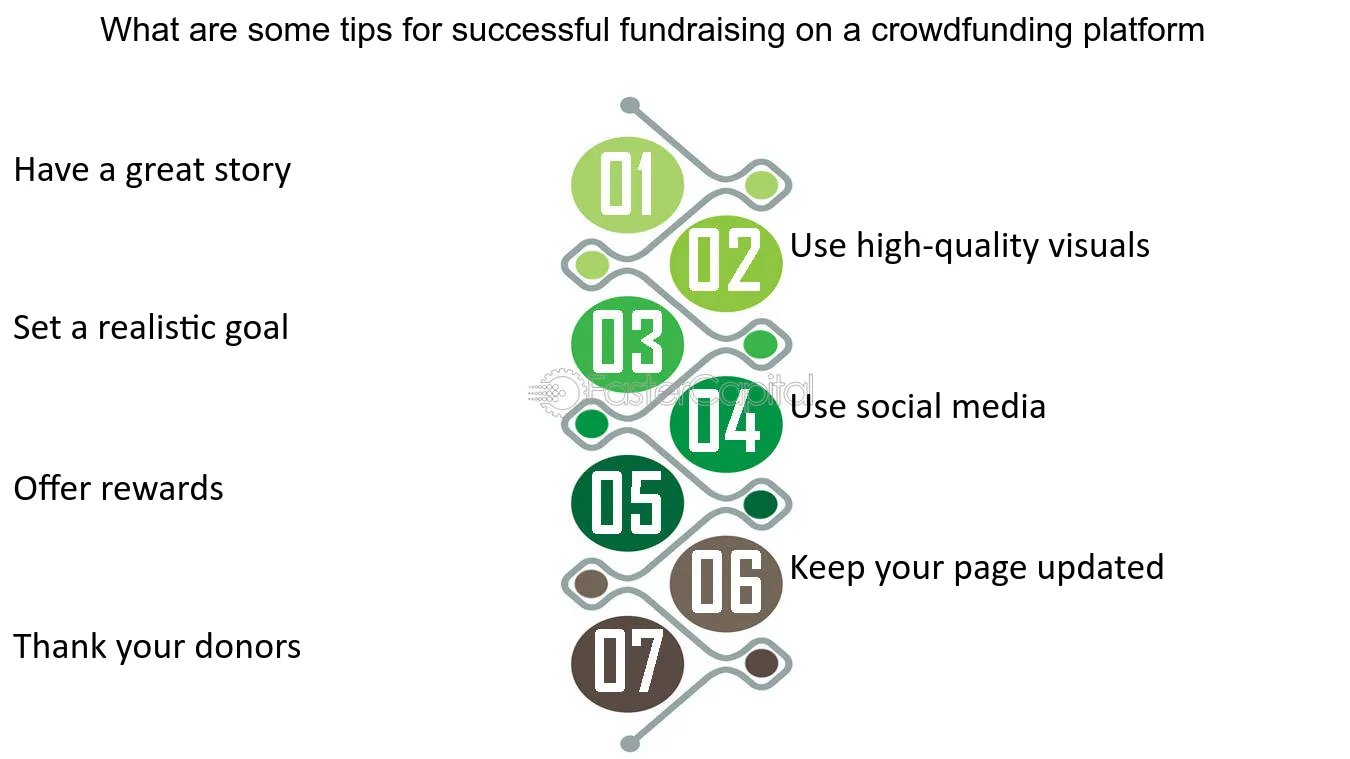 What are some tips for successful fundraising on a crowdfunding platform

01
Have a great story

02
Use high-quality visuals

03
Set a realistic goal

FasterCapital

04
Use social media

05
Offer rewards

06
Keep your page updated

07
Thank your donors